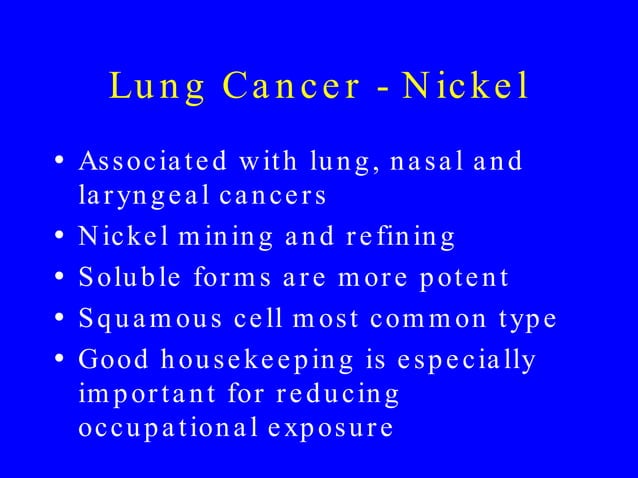 Lung Cancer - Nickel

• Associated with lung, nasal and laryngeal cancers
• Nickel mining and refining
• Soluble forms are more potent
• Squamous cell most common type
• Good housekeeping is especially important for reducing occupational exposure